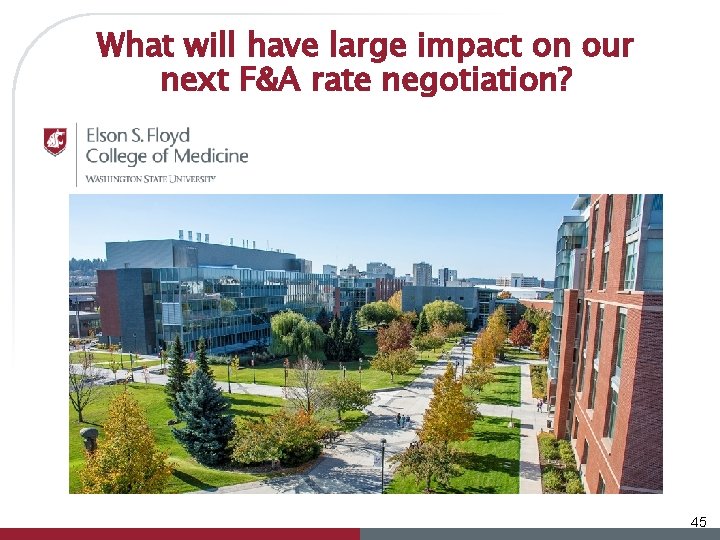 What will have large impact on our next F&A rate negotiation?

Elson S. Floyd
College of Medicine
WASHINGTON STATE UNIVERSITY

45